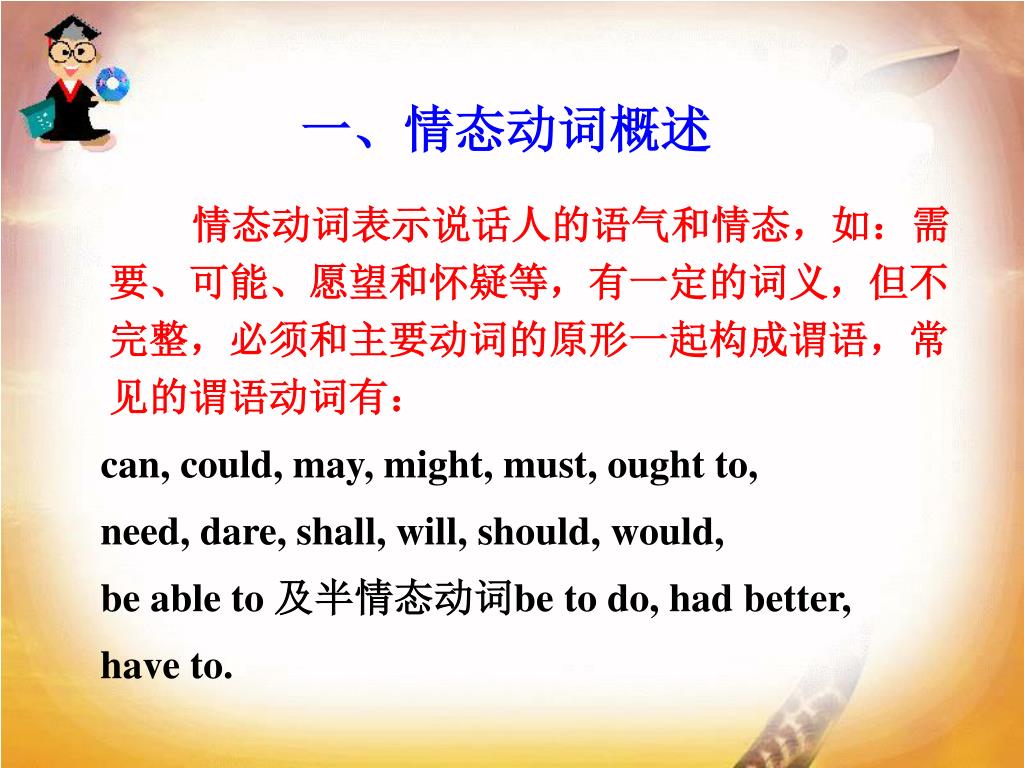 一、情态动词概述

情态动词表示说话人的语气和情态，如：需要、可能、愿望和怀疑等，有一定的词义，但不完整，必须和主要动词的原形一起构成谓语，常见的谓语动词有：

can, could, may, might, must, ought to,
need, dare, shall, will, should, would,
be able to 及半情态动词be to do, had better,
have to.